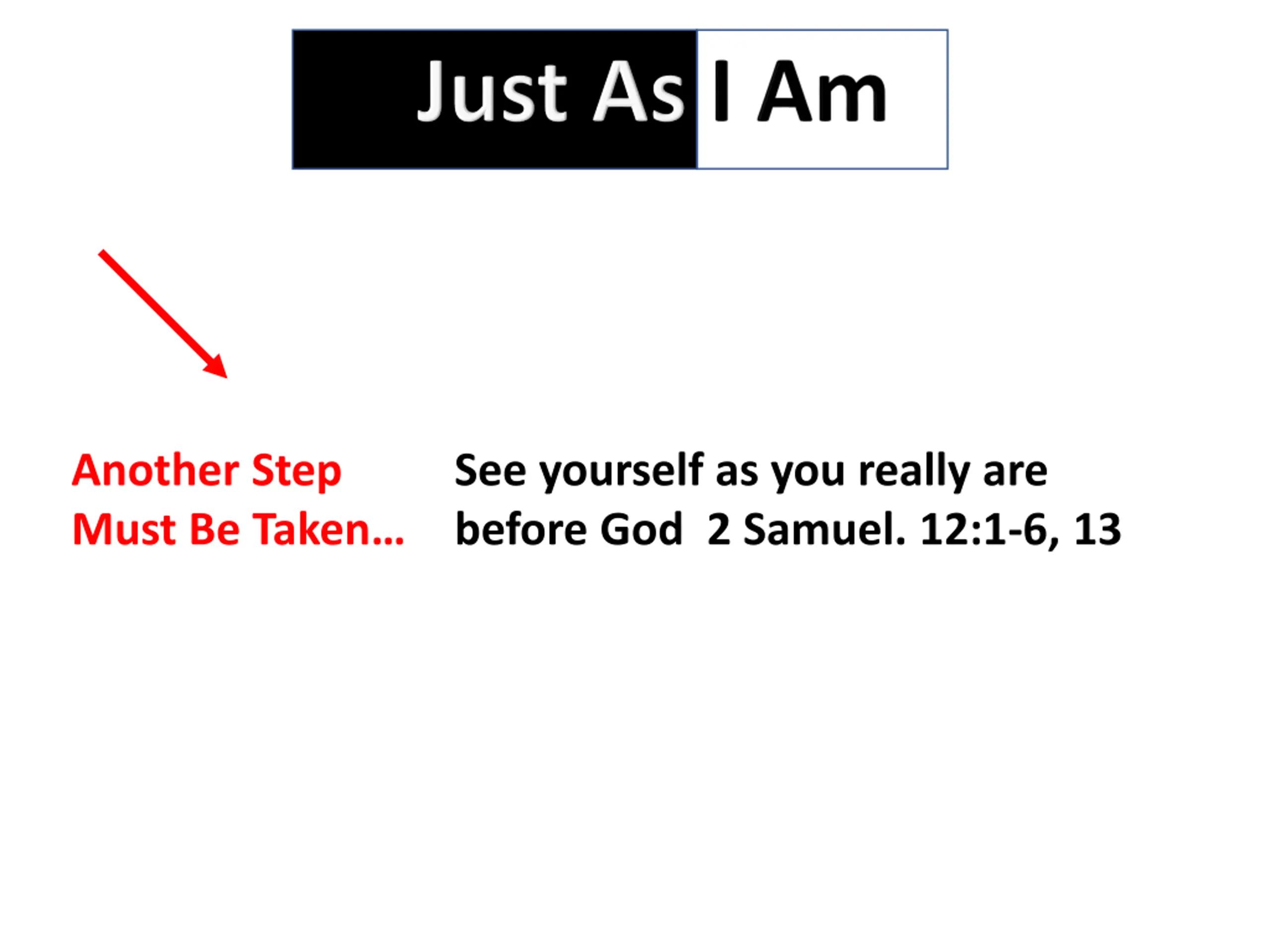 Just As I Am

Another Step Must Be Taken…

See yourself as you really are before God 2 Samuel. 12:1-6, 13